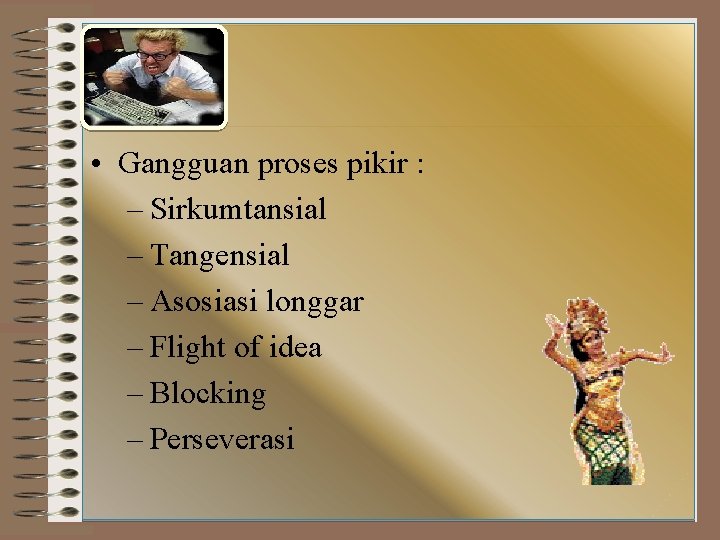 • Gangguan proses pikir :
– Sirkumtansial
– Tangensial
– Asosiasi longgar
– Flight of idea
– Blocking
– Perseverasi